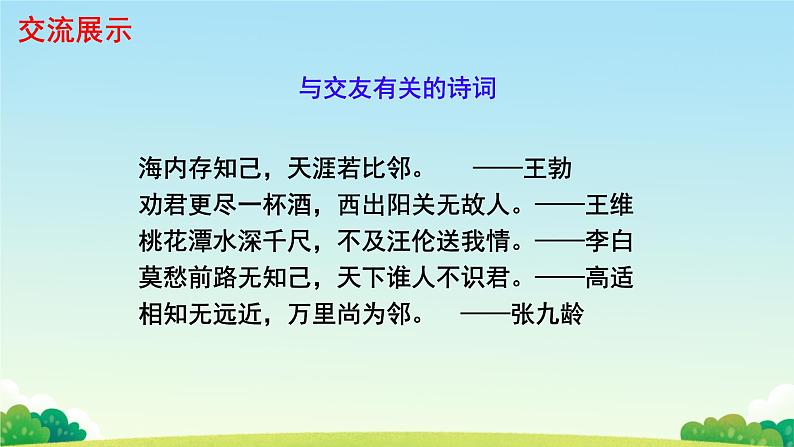 交流展示

与交友有关的诗词

海内存知己，天涯若比邻。 ——王勃
劝君更尽一杯酒，西出阳关无故人。——王维
桃花潭水深千尺，不及汪伦送我情。——李白
莫愁前路无知己，天下谁人不识君。——高适
相知无远近，万里尚为邻。 ——张九龄